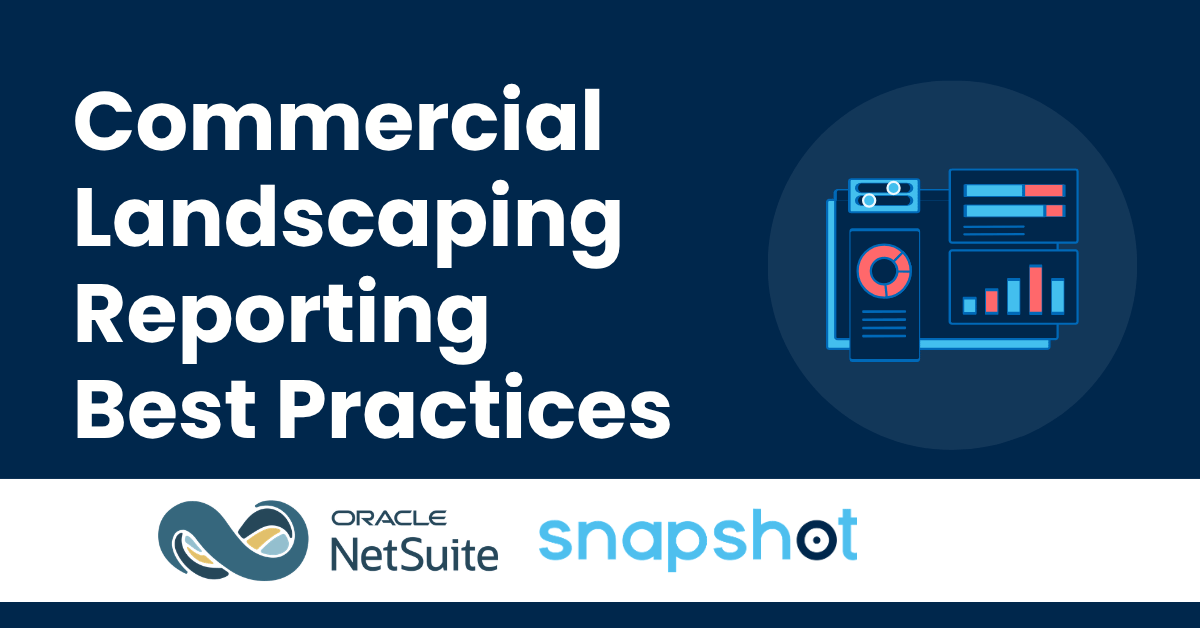 Commercial Landscaping Reporting Best Practices

ORACLE
NetSuite

snapshot